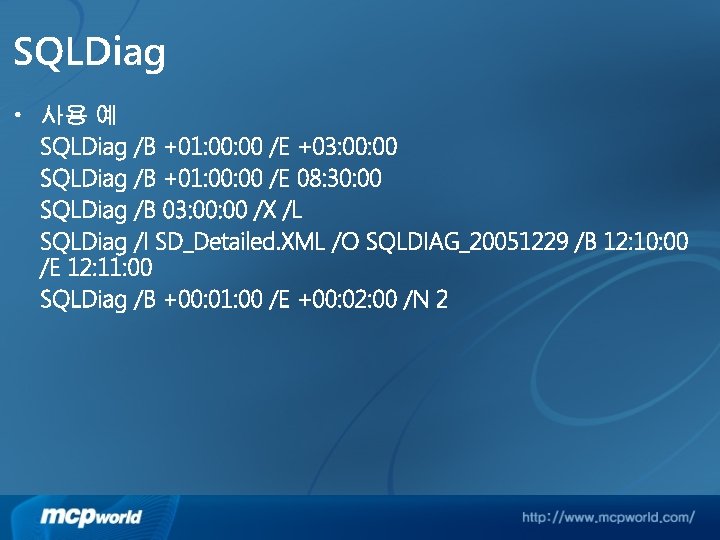 SQLDiag

• 사용 예

SQLDiag /B +01:00:00 /E +03:00:00

SQLDiag /B +01:00:00 /E 08:30:00

SQLDiag /B 03:00:00 /X /L

SQLDiag /I SD_Detailed.XML /O SQLDIAG_20051229 /B 12:10:00 /E 12:11:00

SQLDiag /B +00:01:00 /E +00:02:00 /N 2

mcpworld

http://www.mcpworld.com/